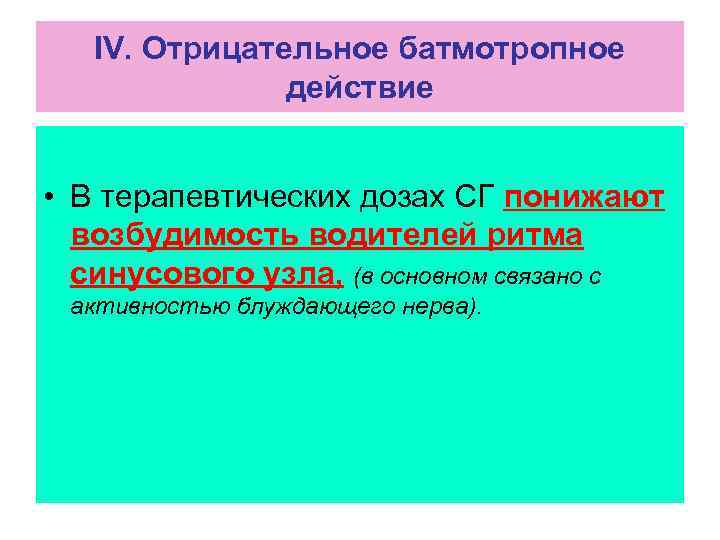 IV. Отрицательное батмотропное действие

• В терапевтических дозах СГ понижают возбудимость водителей ритма синусового узла, (в основном связано с активностью блуждающего нерва).